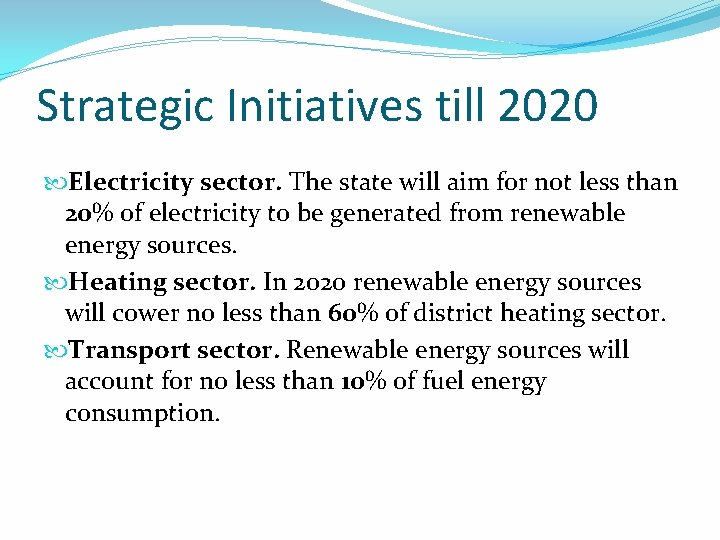 Strategic Initiatives till 2020

Electricity sector. The state will aim for not less than 20% of electricity to be generated from renewable energy sources.

Heating sector. In 2020 renewable energy sources will cower no less than 60% of district heating sector.

Transport sector. Renewable energy sources will account for no less than 10% of fuel energy consumption.